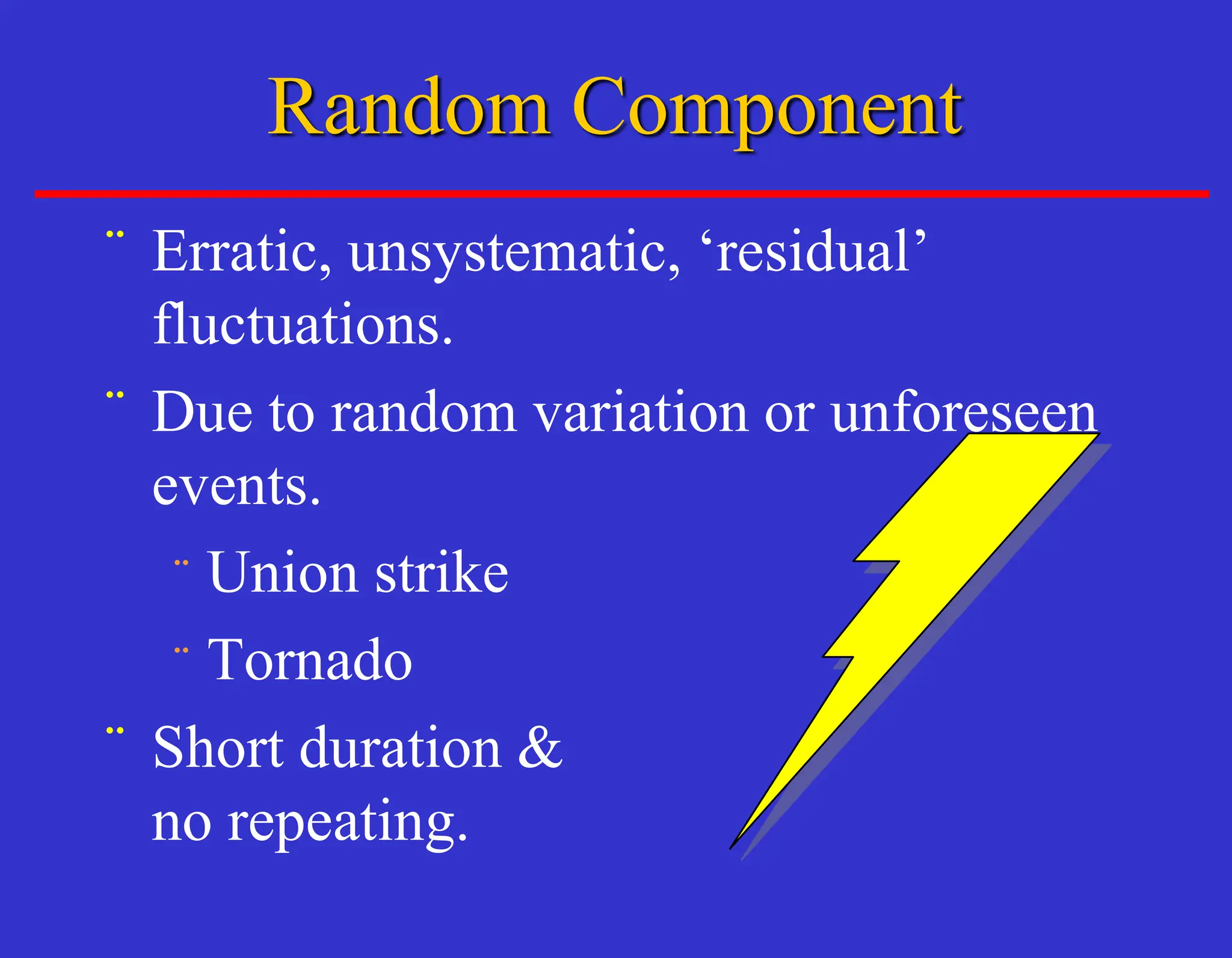 Random Component

¨ Erratic, unsystematic, ‘residual’ fluctuations.

¨ Due to random variation or unforeseen events.

¨ Union strike

¨ Tornado

¨ Short duration & no repeating.